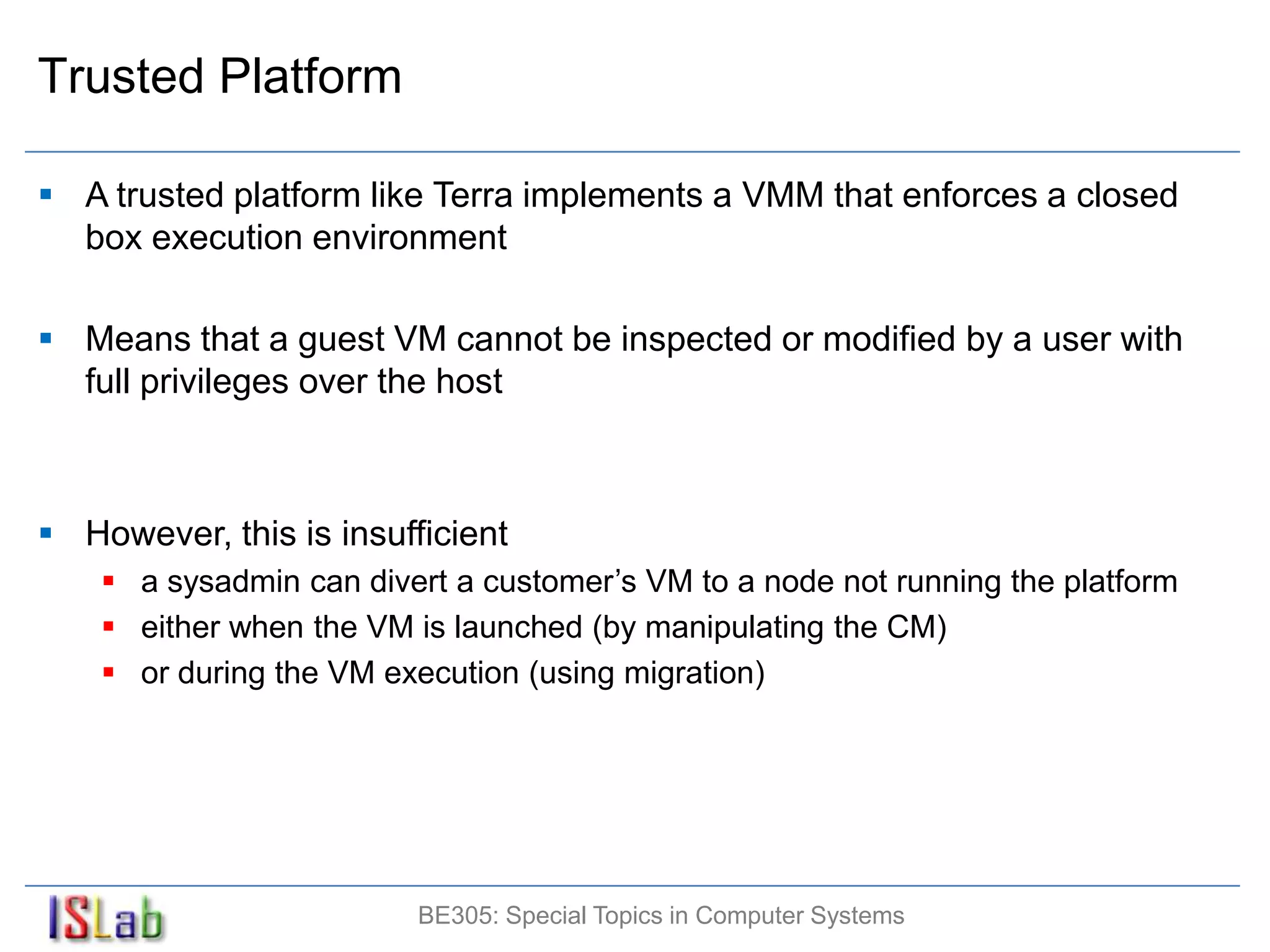 Trusted Platform

▪ A trusted platform like Terra implements a VMM that enforces a closed box execution environment

▪ Means that a guest VM cannot be inspected or modified by a user with full privileges over the host

▪ However, this is insufficient
▪ a sysadmin can divert a customer’s VM to a node not running the platform
▪ either when the VM is launched (by manipulating the CM)
▪ or during the VM execution (using migration)

ISLab

BE305: Special Topics in Computer Systems